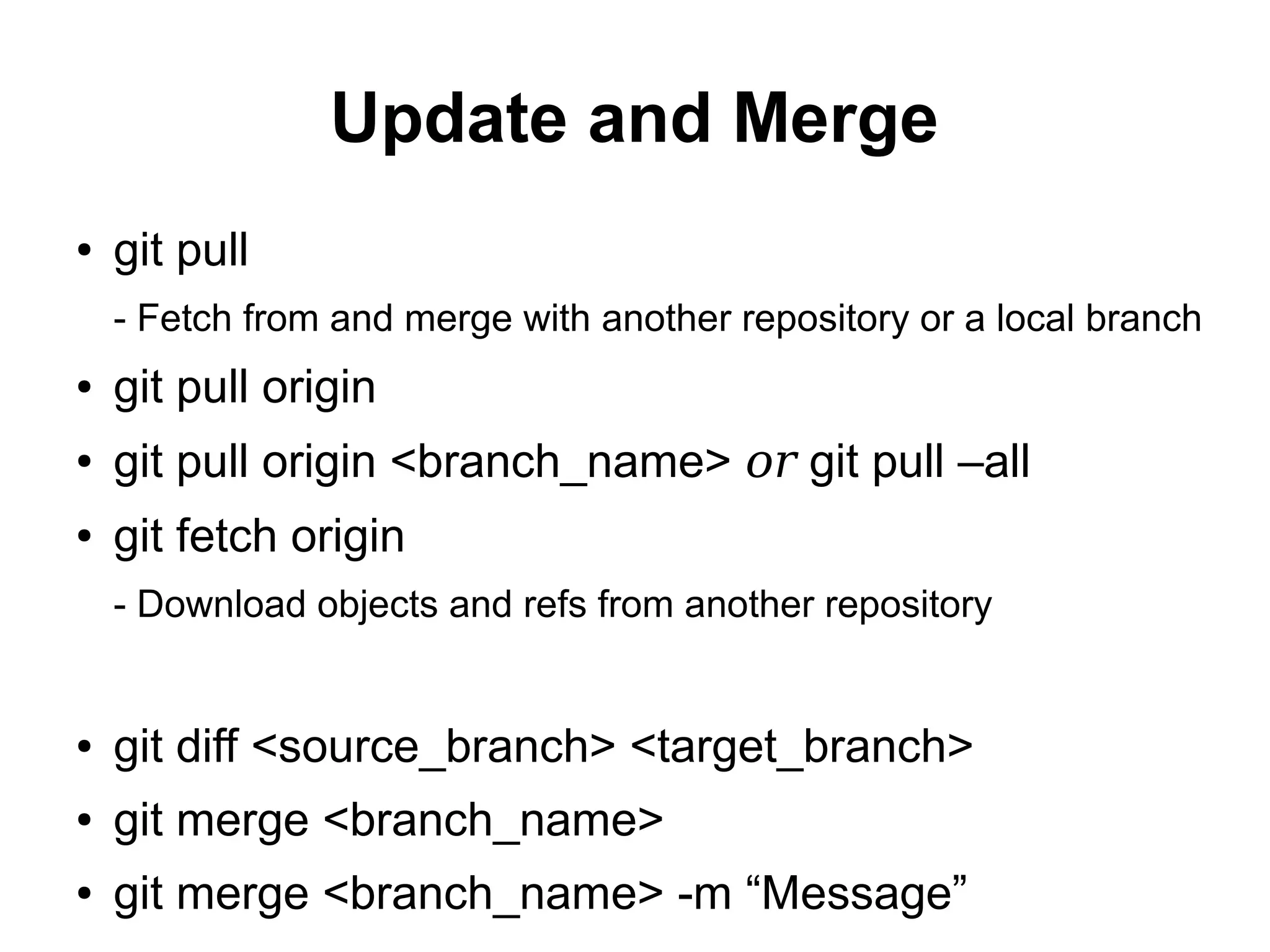 Update and Merge

• git pull

- Fetch from and merge with another repository or a local branch

• git pull origin

• git pull origin <branch_name> $or$ git pull –all

• git fetch origin

- Download objects and refs from another repository

• git diff <source_branch> <target_branch>

• git merge <branch_name>

• git merge <branch_name> -m “Message”